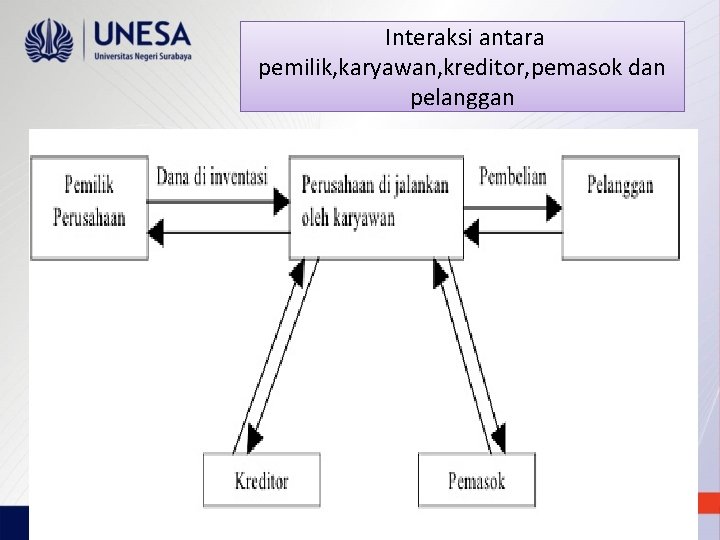 UNESA
Universitas Negeri Surabaya

Interaksi antara pemilik,karyawan,kreditor,pemasok dan pelanggan

Pemilik Perusahaan

Dana di inventasi

Perusahaan di jalankan oleh karyawan

Pembelian

Pelanggan

Kreditor

Pemasok